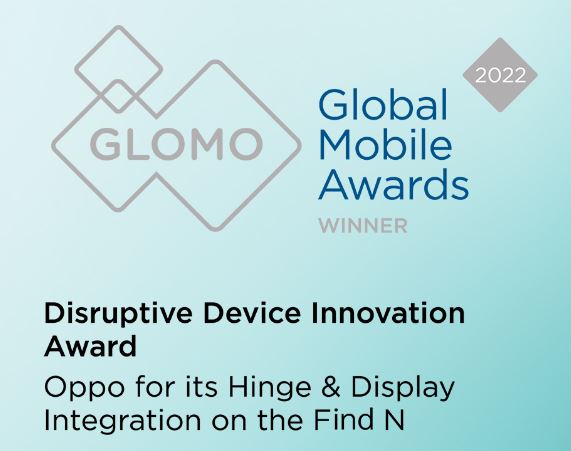 GLOMO

2022

Global Mobile Awards

WINNER

Disruptive Device Innovation Award

Oppo for its Hinge & Display Integration on the Find N